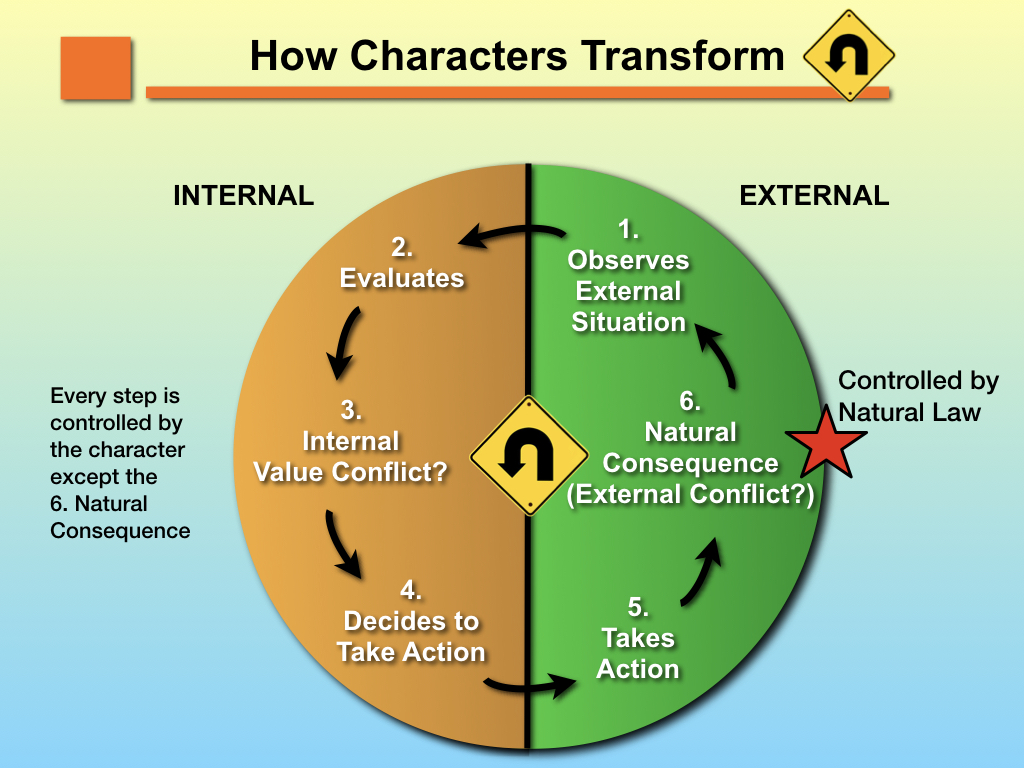 How Characters Transform

INTERNAL

EXTERNAL

1.
Observes
External
Situation

2.
Evaluates

3.
Internal
Value Conflict?

4.
Decides to
Take Action

5.
Takes
Action

6.
Natural
Consequence
(External Conflict?)

Every step is controlled by the character except the 6. Natural Consequence

Controlled by Natural Law